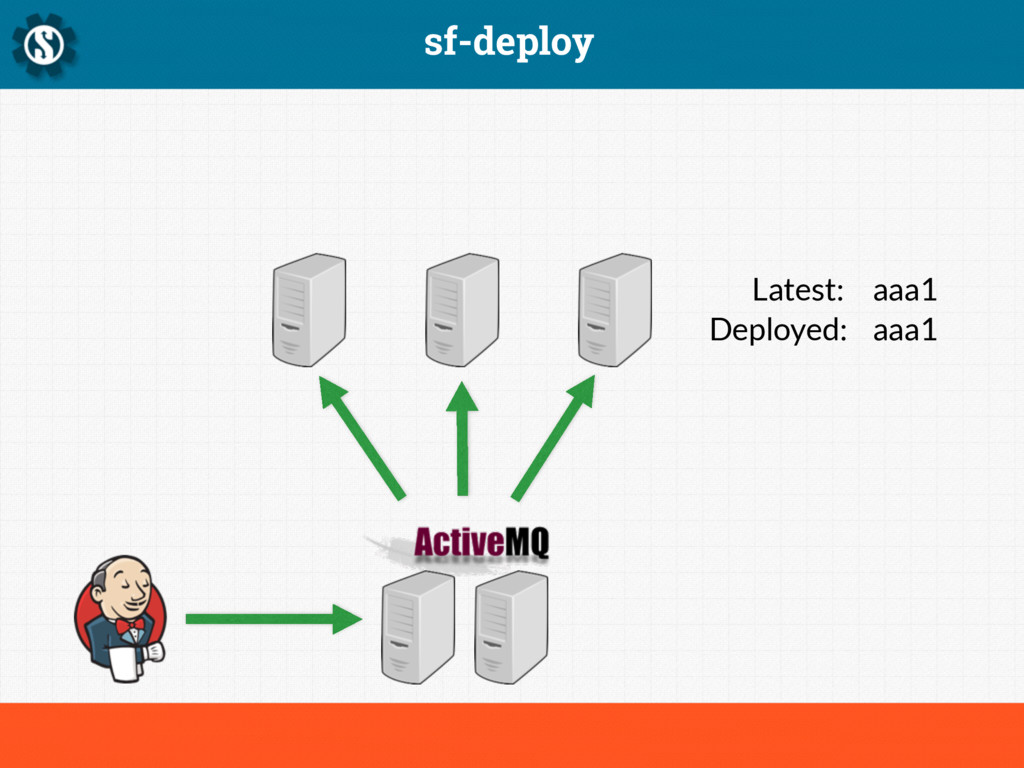 sf-deploy

Latest: aaa1
Deployed: aaa1

ActiveMQ